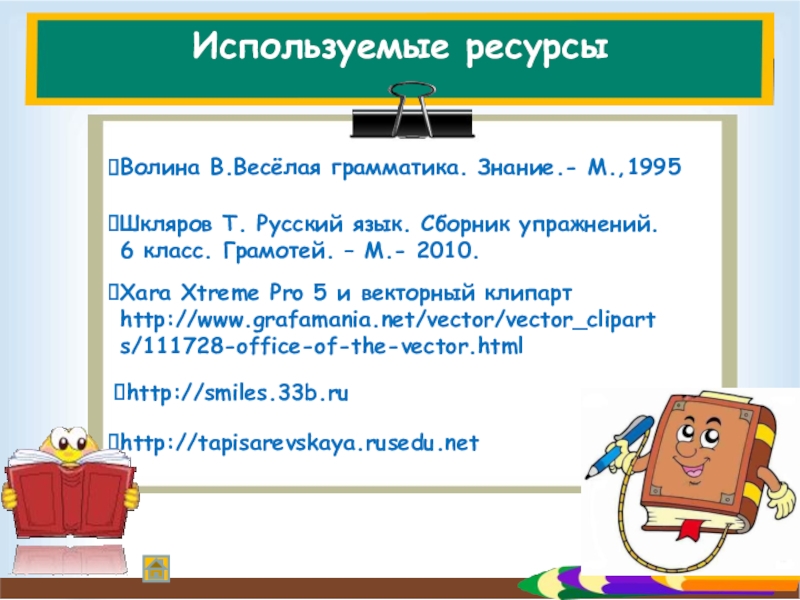 Используемые ресурсы

Волина В.Весёлая грамматика. Знание.- М.,1995

Шкляров Т. Русский язык. Сборник упражнений. 6 класс. Грамотей. – М.- 2010.

Xara Xtreme Pro 5 и векторный клипарт http://www.grafamania.net/vector/vector_cliparts/111728-office-of-the-vector.html

http://smiles.33b.ru

http://tapisarevskaya.rusedu.net